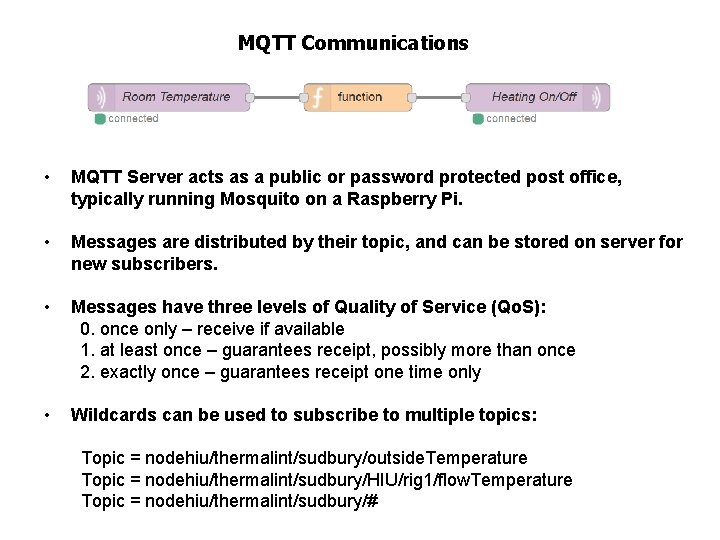 MQTT Communications

Room Temperature
connected
function
Heating On/Off
connected

• MQTT Server acts as a public or password protected post office, typically running Mosquito on a Raspberry Pi.

• Messages are distributed by their topic, and can be stored on server for new subscribers.

• Messages have three levels of Quality of Service (QoS):
0. once only – receive if available
1. at least once – guarantees receipt, possibly more than once
2. exactly once – guarantees receipt one time only

• Wildcards can be used to subscribe to multiple topics:

Topic = nodehiu/thermalint/sudbury/outsideTemperature
Topic = nodehiu/thermalint/sudbury/HIU/rig1/flowTemperature
Topic = nodehiu/thermalint/sudbury/#